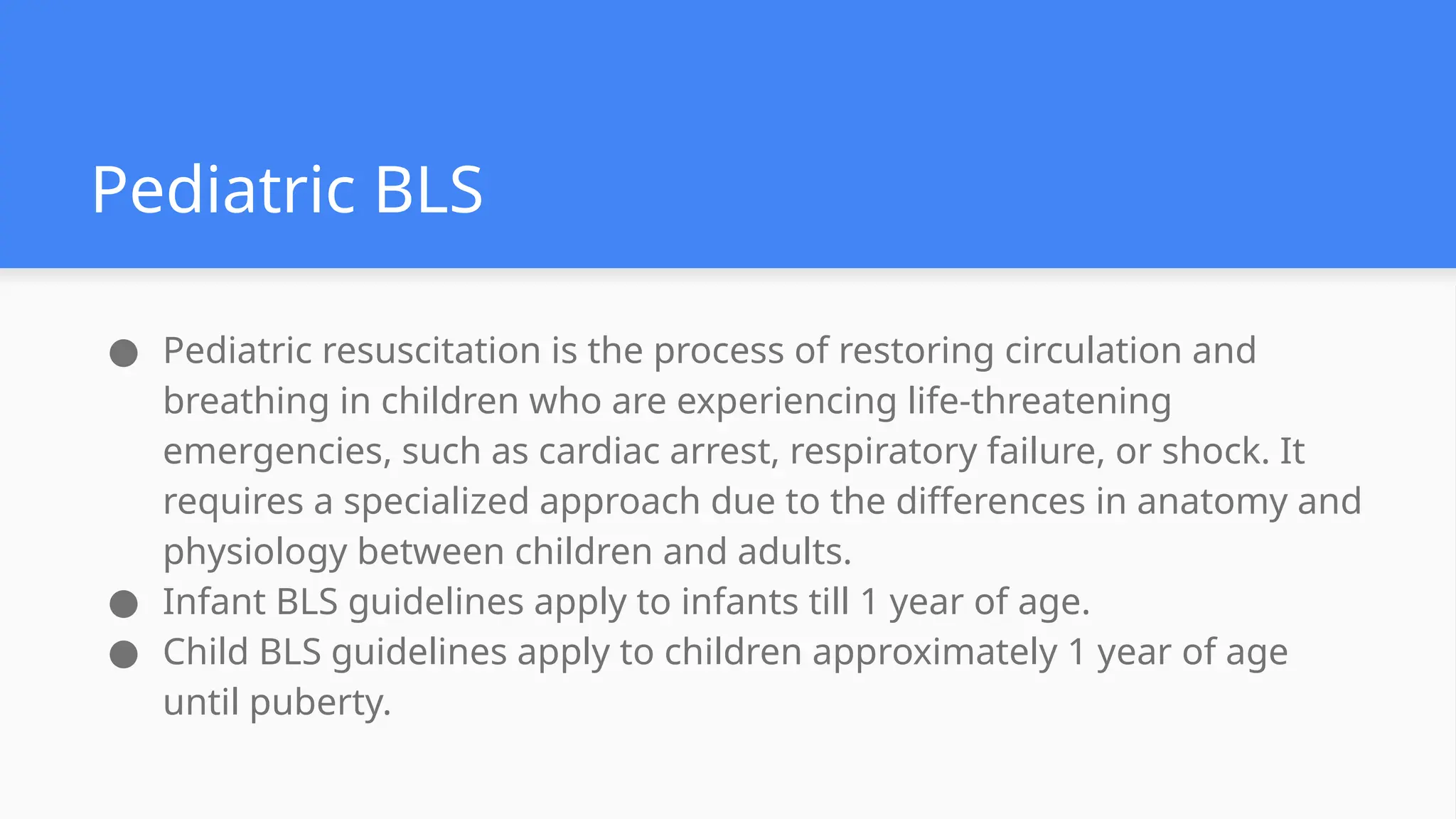 Pediatric BLS

● Pediatric resuscitation is the process of restoring circulation and breathing in children who are experiencing life-threatening emergencies, such as cardiac arrest, respiratory failure, or shock. It requires a specialized approach due to the differences in anatomy and physiology between children and adults.
● Infant BLS guidelines apply to infants till 1 year of age.
● Child BLS guidelines apply to children approximately 1 year of age until puberty.